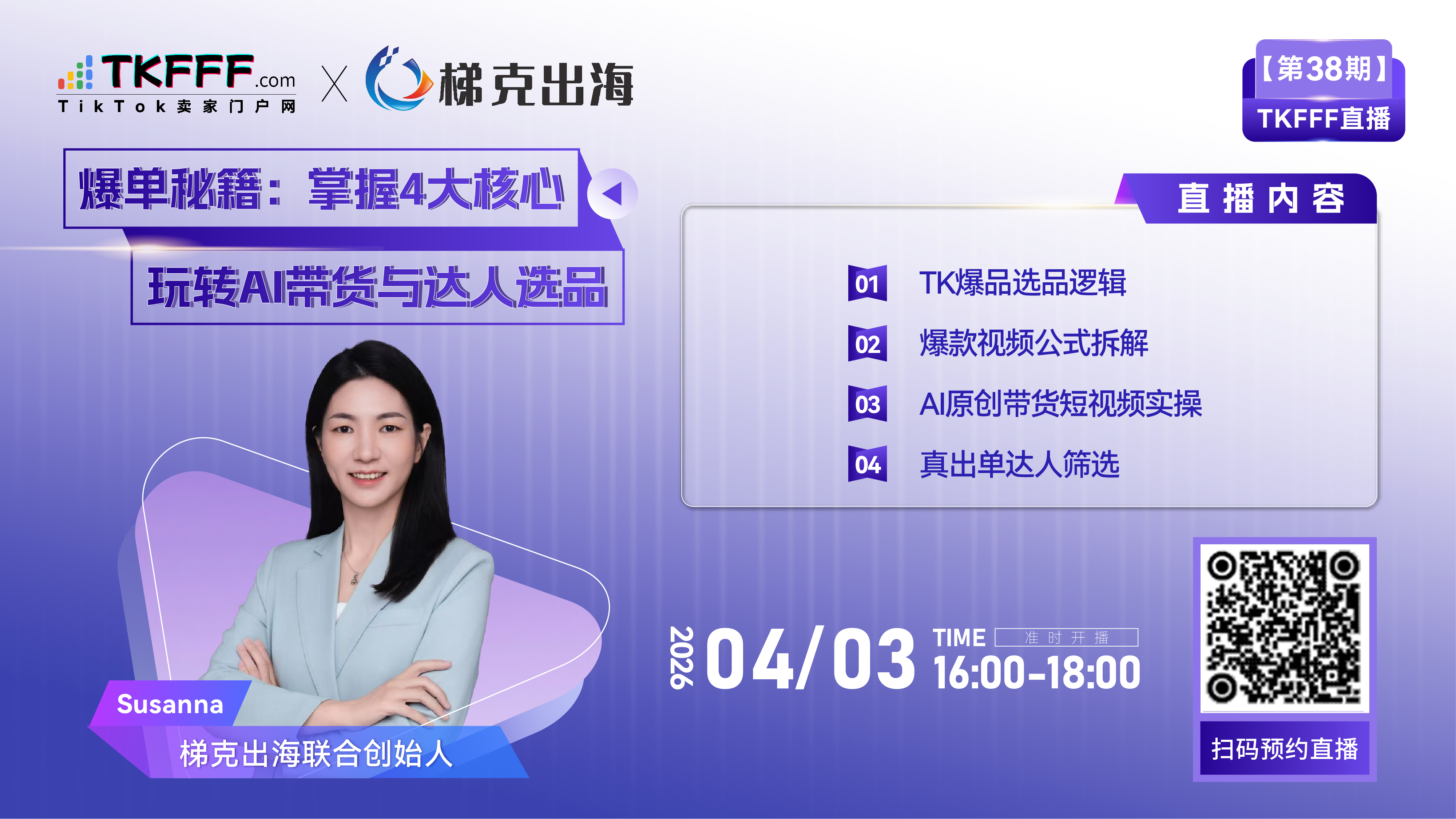 TKFFF.com
TikTok卖家门户网
X
梯克出海

【第38期】
TKFFF直播

爆单秘籍：掌握4大核心
玩转AI带货与达人选品

直播内容

01 TK爆品选品逻辑
02 爆款视频公式拆解
03 AI原创带货短视频实操
04 真出单达人筛选

Susanna
梯克出海联合创始人

2026 04/03 TIME 准时开播
16:00-18:00

扫码预约直播